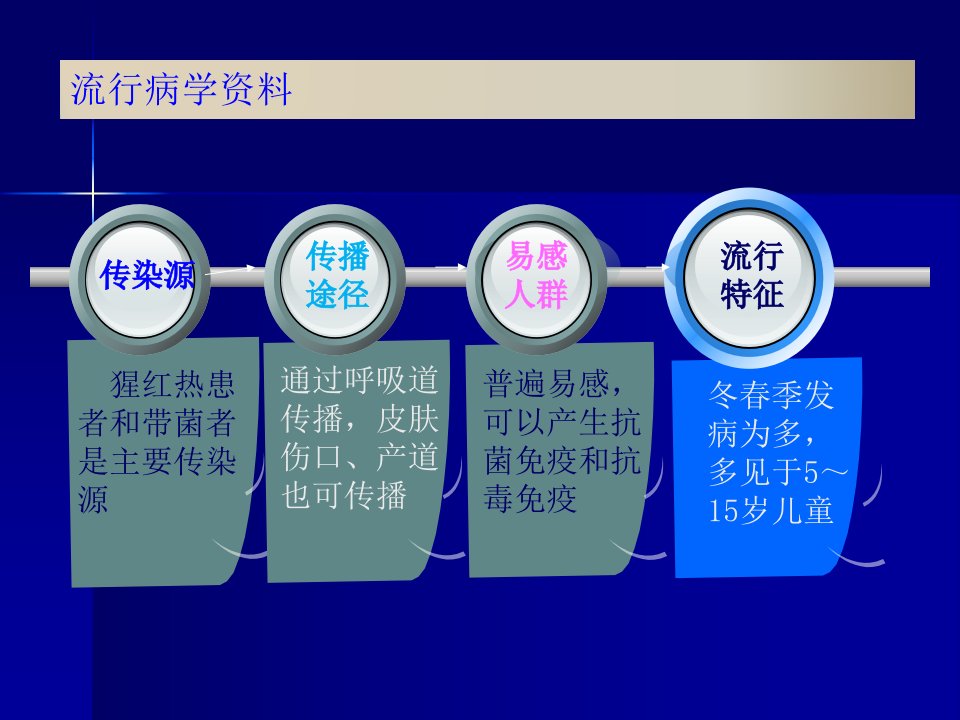 流行病学资料

传染源

传播途径

易感人群

流行特征

猩红热患者和带菌者是主要传染源

通过呼吸道传播，皮肤伤口、产道也可传播

普遍易感，可以产生抗菌免疫和抗毒免疫

冬春季发病为多，多见于5～15岁儿童